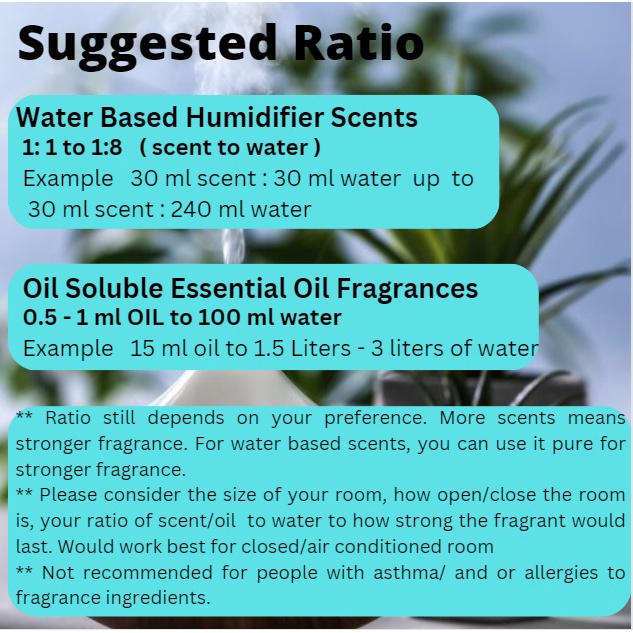 Suggested Ratio

Water Based Humidifier Scents
1: 1 to 1:8 ( scent to water )
Example 30 ml scent : 30 ml water up to 30 ml scent : 240 ml water

Oil Soluble Essential Oil Fragrances
0.5 - 1 ml OIL to 100 ml water
Example 15 ml oil to 1.5 Liters - 3 liters of water

** Ratio still depends on your preference. More scents means stronger fragrance. For water based scents, you can use it pure for stronger fragrance.
** Please consider the size of your room, how open/close the room is, your ratio of scent/oil to water to how strong the fragrant would last. Would work best for closed/air conditioned room
** Not recommended for people with asthma/ and or allergies to fragrance ingredients.